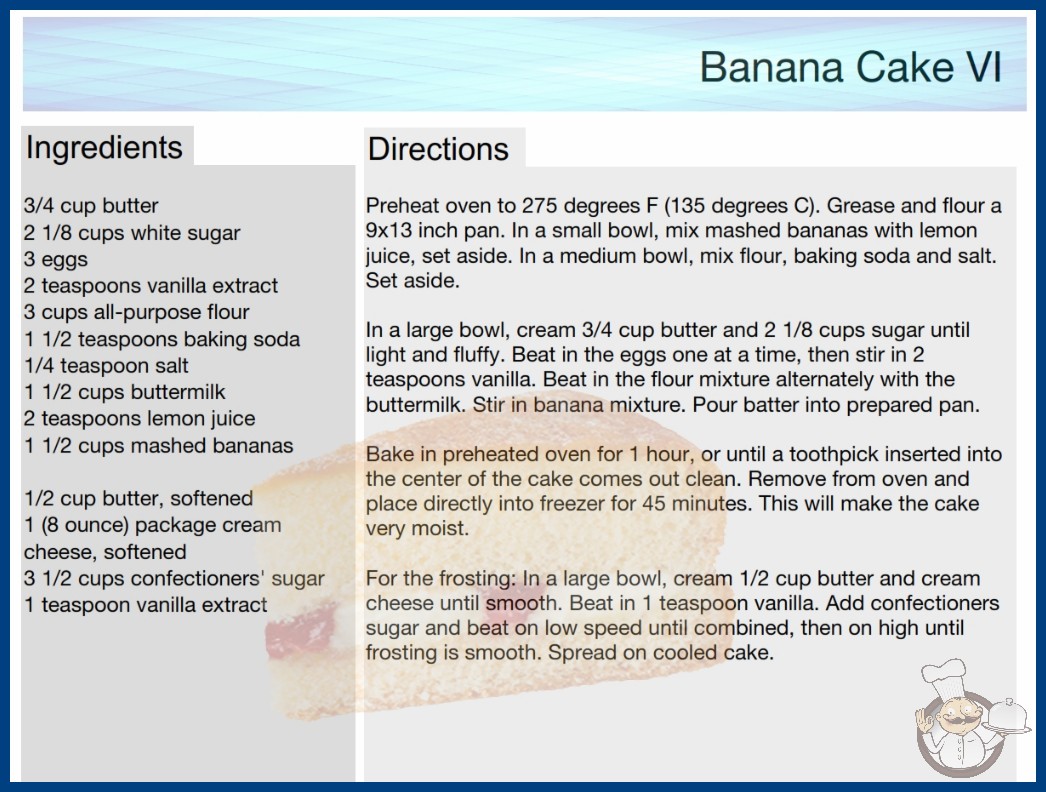 Banana Cake VI

Ingredients

3/4 cup butter
2 1/8 cups white sugar
3 eggs
2 teaspoons vanilla extract
3 cups all-purpose flour
1 1/2 teaspoons baking soda
1/4 teaspoon salt
1 1/2 cups buttermilk
2 teaspoons lemon juice
1 1/2 cups mashed bananas

1/2 cup butter, softened
1 (8 ounce) package cream cheese, softened
3 1/2 cups confectioners' sugar
1 teaspoon vanilla extract

Directions

Preheat oven to 275 degrees F (135 degrees C). Grease and flour a 9x13 inch pan. In a small bowl, mix mashed bananas with lemon juice, set aside. In a medium bowl, mix flour, baking soda and salt. Set aside.

In a large bowl, cream 3/4 cup butter and 2 1/8 cups sugar until light and fluffy. Beat in the eggs one at a time, then stir in 2 teaspoons vanilla. Beat in the flour mixture alternately with the buttermilk. Stir in banana mixture. Pour batter into prepared pan.

Bake in preheated oven for 1 hour, or until a toothpick inserted into the center of the cake comes out clean. Remove from oven and place directly into freezer for 45 minutes. This will make the cake very moist.

For the frosting: In a large bowl, cream 1/2 cup butter and cream cheese until smooth. Beat in 1 teaspoon vanilla. Add confectioners sugar and beat on low speed until combined, then on high until frosting is smooth. Spread on cooled cake.